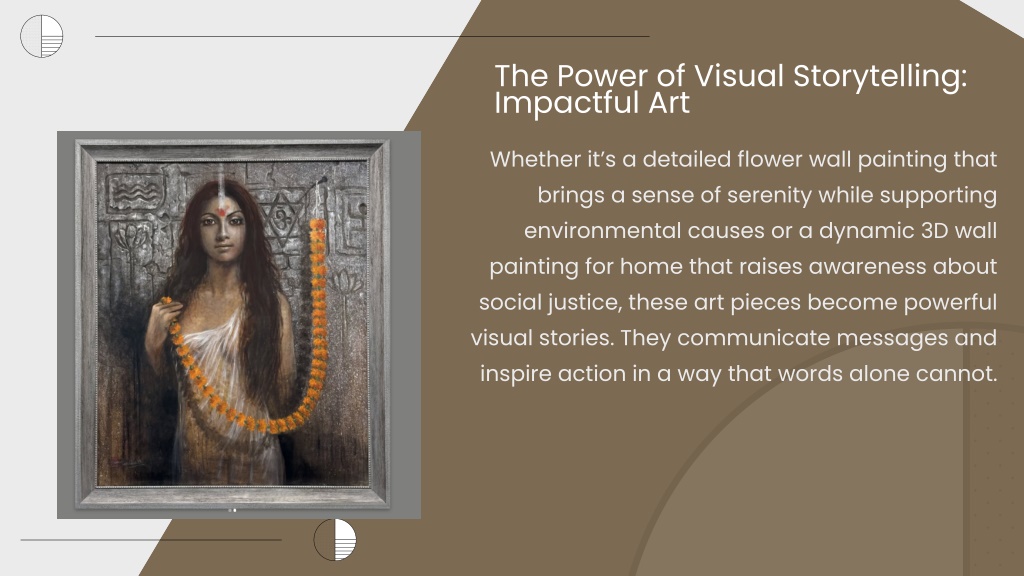 The Power of Visual Storytelling: Impactful Art

Whether it's a detailed flower wall painting that brings a sense of serenity while supporting environmental causes or a dynamic 3D wall painting for home that raises awareness about social justice, these art pieces become powerful visual stories. They communicate messages and inspire action in a way that words alone cannot.